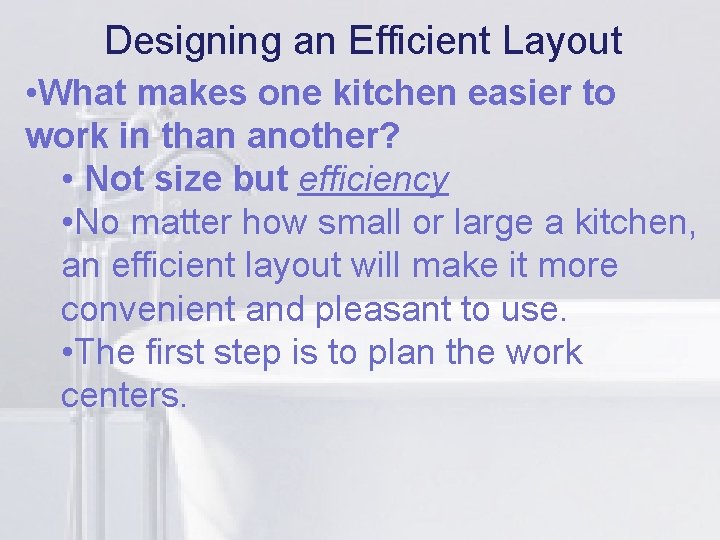 Designing an Efficient Layout

•What makes one kitchen easier to work in than another?

• Not size but efficiency

•No matter how small or large a kitchen, an efficient layout will make it more convenient and pleasant to use.

•The first step is to plan the work centers.